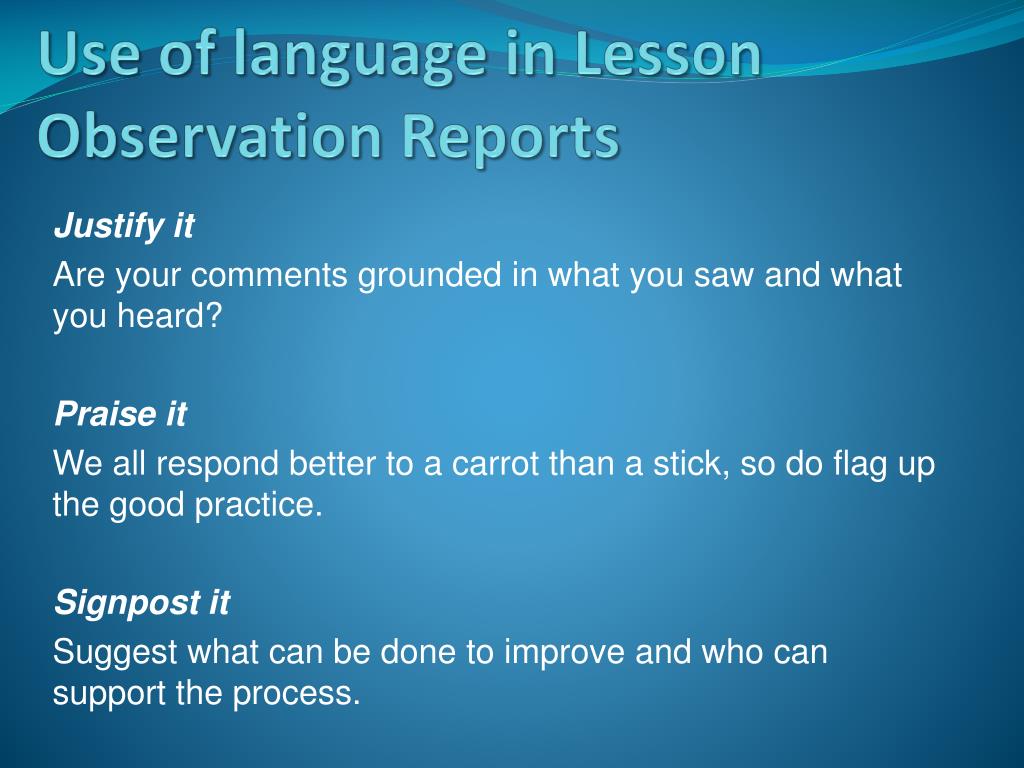 Use of language in Lesson Observation Reports

Justify it

Are your comments grounded in what you saw and what you heard?

Praise it

We all respond better to a carrot than a stick, so do flag up the good practice.

Signpost it

Suggest what can be done to improve and who can support the process.